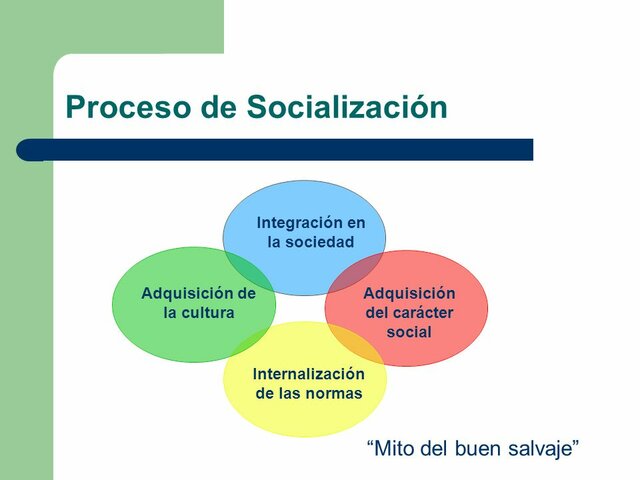 Proceso de Socialización

Integración en la sociedad

Adquisición de la cultura

Adquisición del carácter social

Internalización de las normas

“Mito del buen salvaje”